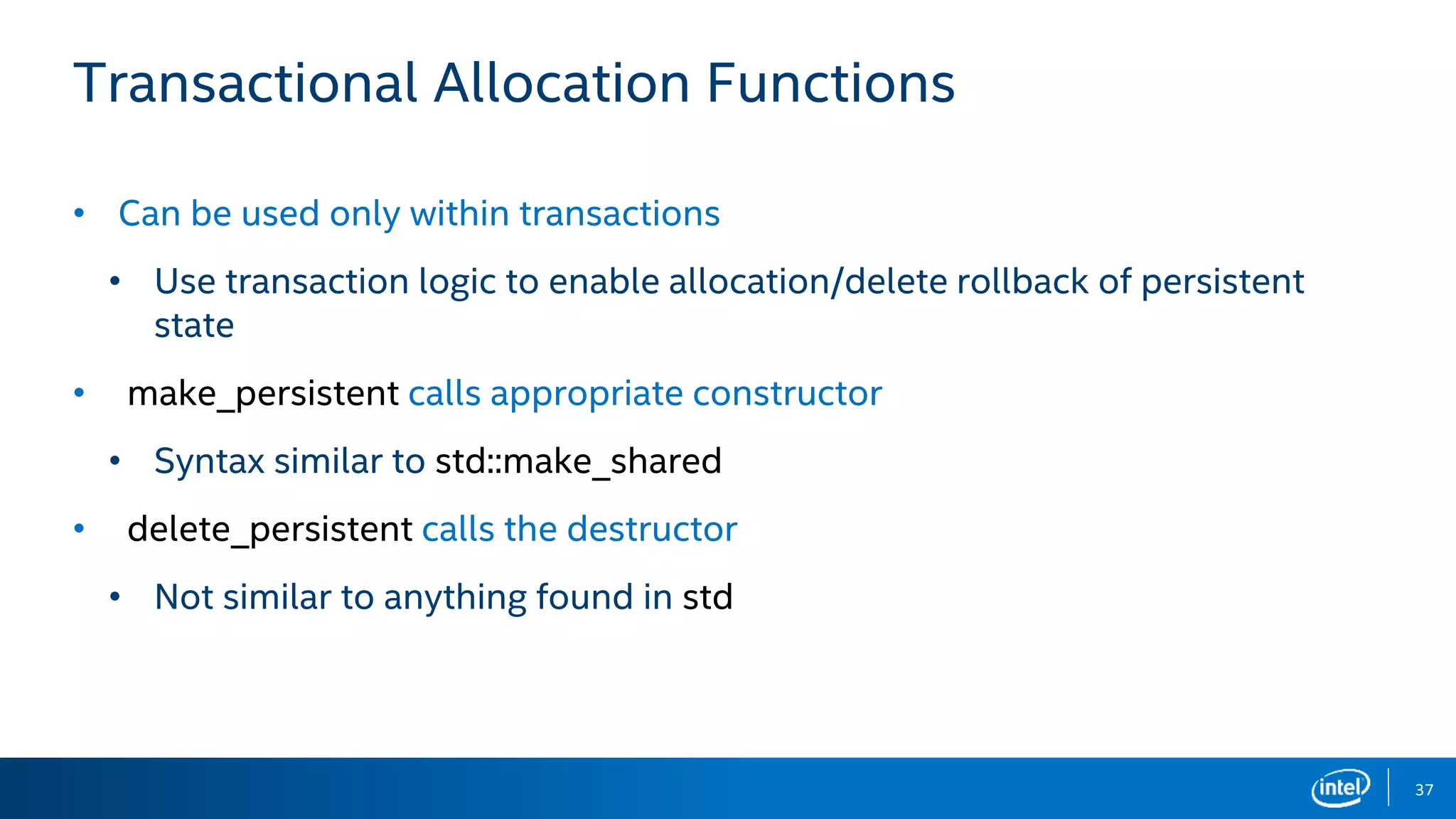 Transactional Allocation Functions

• Can be used only within transactions
  • Use transaction logic to enable allocation/delete rollback of persistent state
• make_persistent calls appropriate constructor
  • Syntax similar to std::make_shared
• delete_persistent calls the destructor
  • Not similar to anything found in std

intel

37